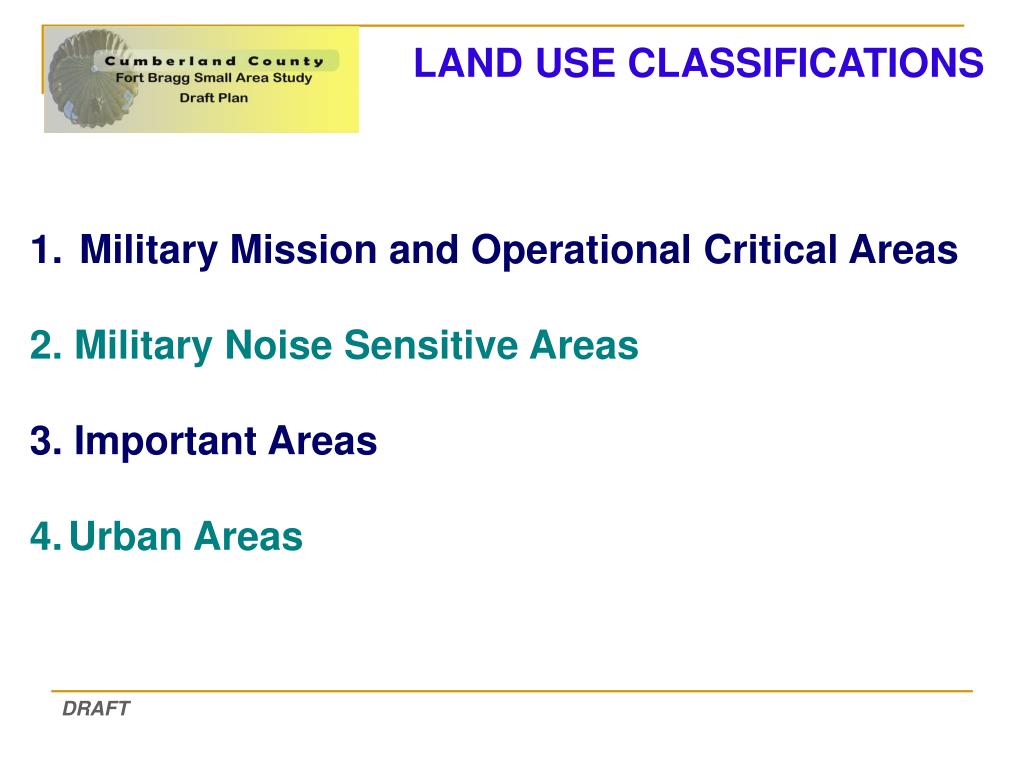 Cumberland County
Fort Bragg Small Area Study
Draft Plan

LAND USE CLASSIFICATIONS

1. Military Mission and Operational Critical Areas

2. Military Noise Sensitive Areas

3. Important Areas

4. Urban Areas

DRAFT